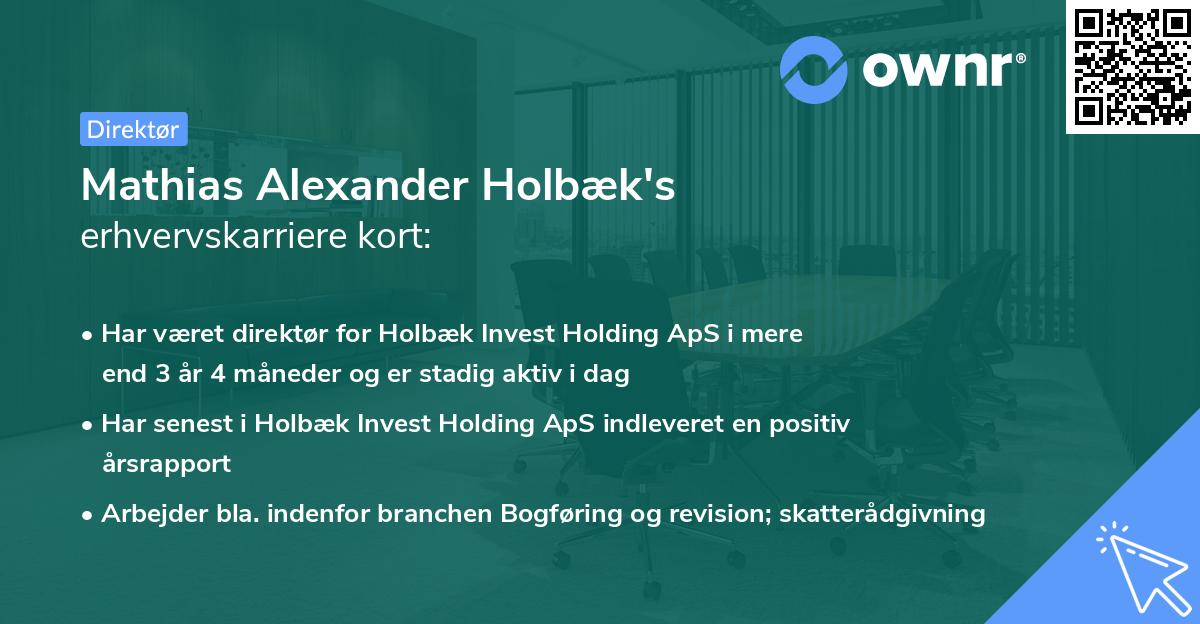 ownr®

Direktør

Mathias Alexander Holbæk's
erhvervskarriere kort:

• Har været direktør for Holbæk Invest Holding ApS i mere end 3 år 4 måneder og er stadig aktiv i dag

• Har senest i Holbæk Invest Holding ApS indleveret en positiv årsrapport

• Arbejder bla. indenfor branchen Bogføring og revision; skatterådgivning